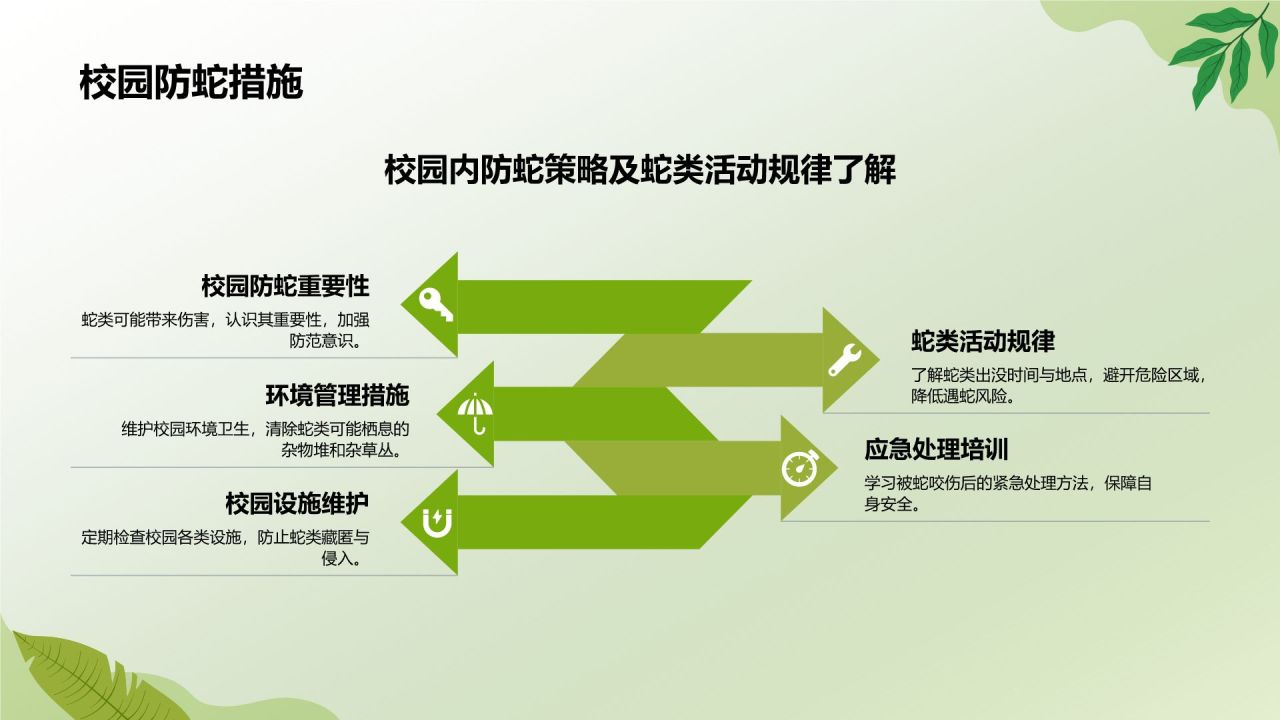 校园防蛇措施

校园内防蛇策略及蛇类活动规律了解

校园防蛇重要性

蛇类可能带来伤害，认识其重要性，加强防范意识。

环境管理措施

维护校园环境卫生，清除蛇类可能栖息的杂物堆和杂草丛。

校园设施维护

定期检查校园各类设施，防止蛇类藏匿与侵入。

蛇类活动规律

了解蛇类出没时间与地点，避开危险区域，降低遇蛇风险。

应急处理培训

学习被蛇咬伤后的紧急处理方法，保障自身安全。